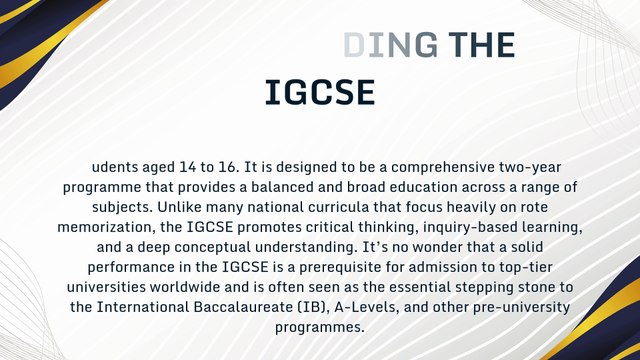 DING THE IGCSE

udents aged 14 to 16. It is designed to be a comprehensive two-year programme that provides a balanced and broad education across a range of subjects. Unlike many national curricula that focus heavily on rote memorization, the IGCSE promotes critical thinking, inquiry-based learning, and a deep conceptual understanding. It's no wonder that a solid performance in the IGCSE is a prerequisite for admission to top-tier universities worldwide and is often seen as the essential stepping stone to the International Baccalaureate (IB), A-Levels, and other pre-university programmes.